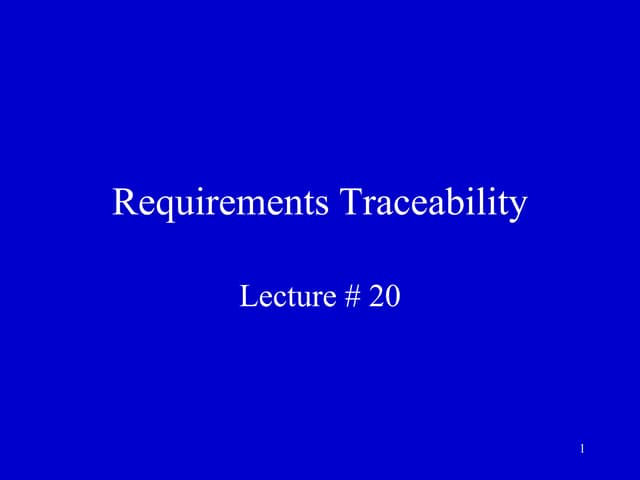 Requirements Traceability

Lecture # 20

1